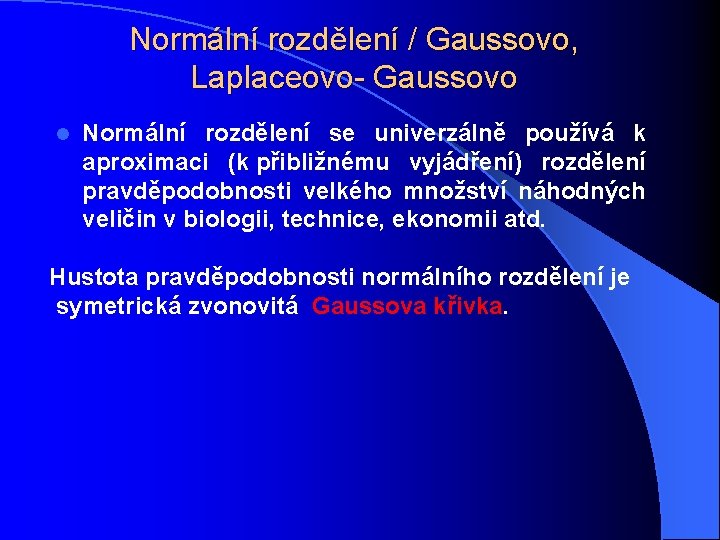 Normální rozdělení / Gaussovo, Laplaceovo- Gaussovo

Normální rozdělení se univerzálně používá k aproximaci (k přibližnému vyjádření) rozdělení pravděpodobnosti velkého množství náhodných veličin v biologii, technice, ekonomii atd.

Hustota pravděpodobnosti normálního rozdělení je symetrická zvonovitá Gaussova křivka.